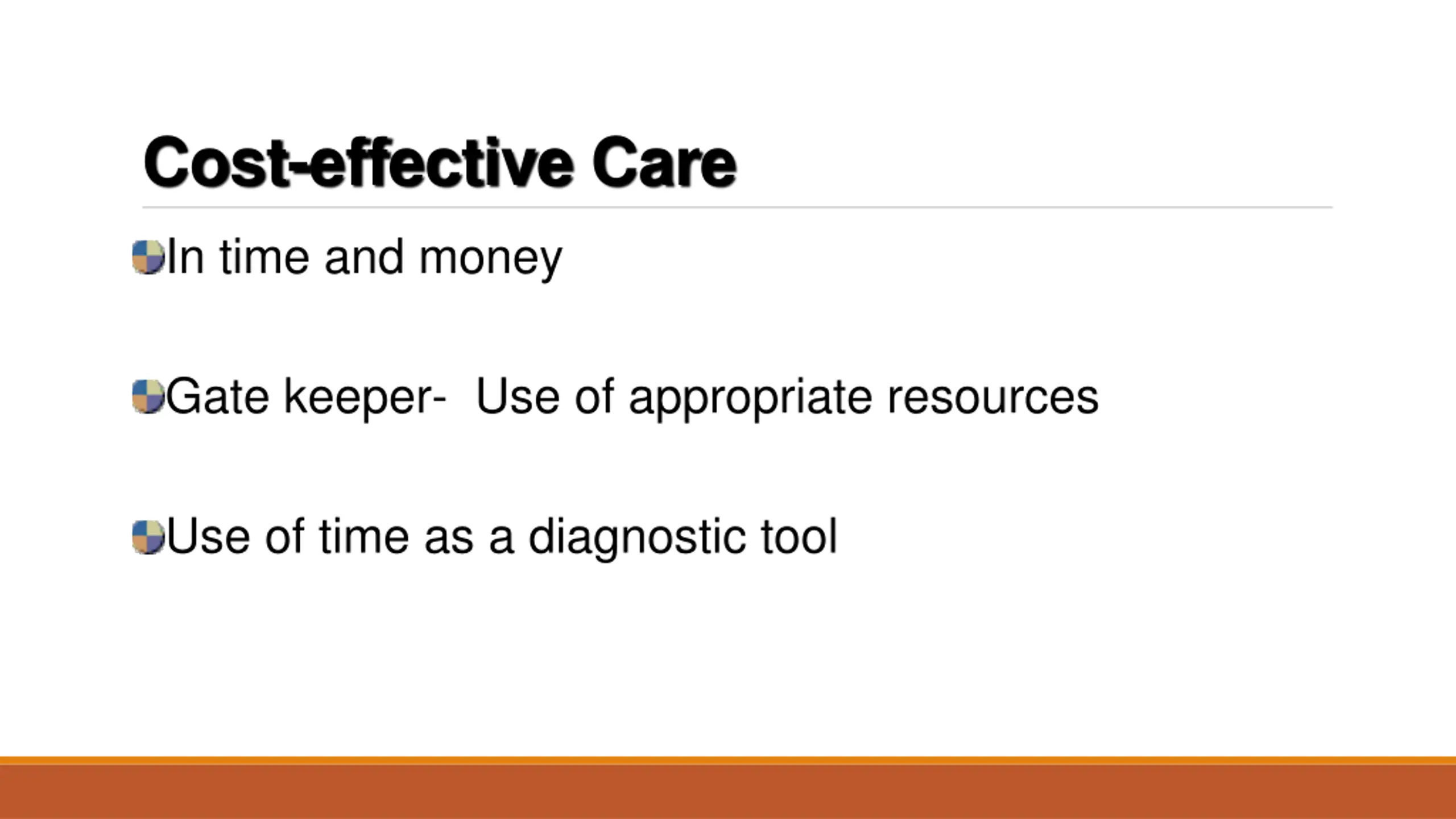 Cost-effective Care

In time and money

Gate keeper- Use of appropriate resources

Use of time as a diagnostic tool